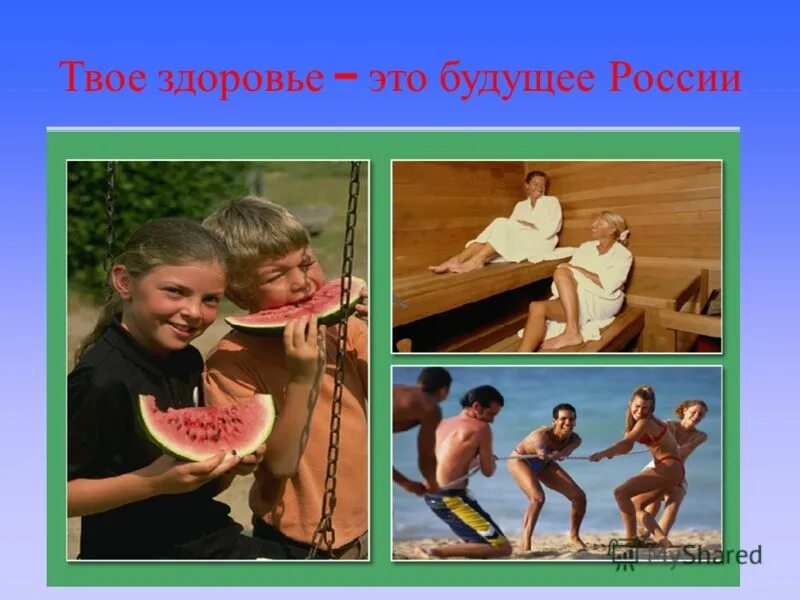 Твое здоровье – это будущее России

MyShared